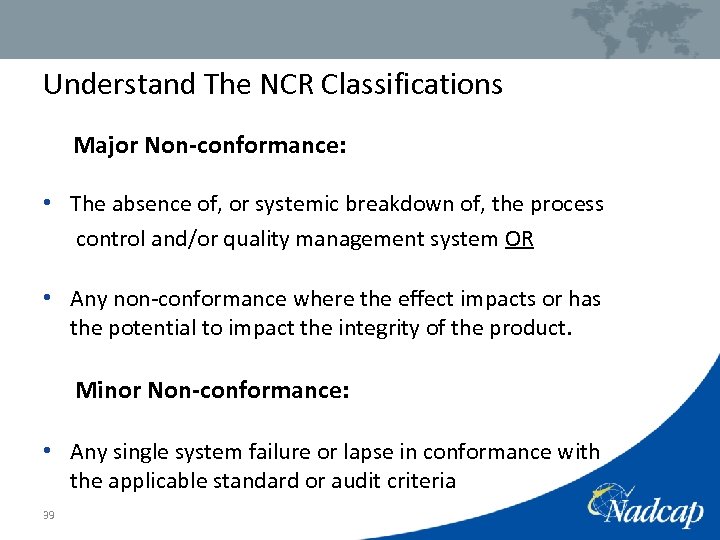 Understand The NCR Classifications

Major Non-conformance:

• The absence of, or systemic breakdown of, the process control and/or quality management system OR

• Any non-conformance where the effect impacts or has the potential to impact the integrity of the product.

Minor Non-conformance:

• Any single system failure or lapse in conformance with the applicable standard or audit criteria

39

Nadcap